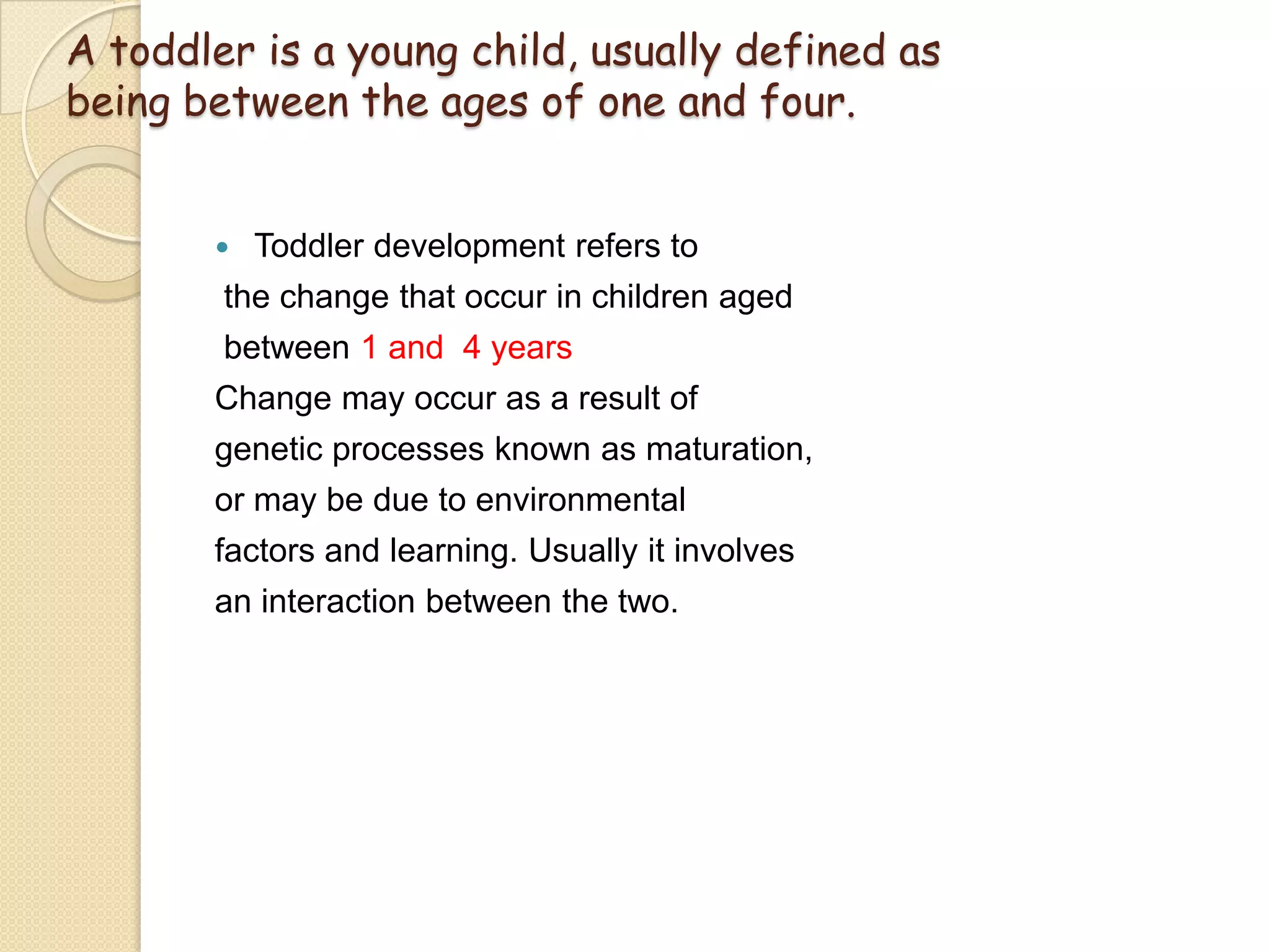 A toddler is a young child, usually defined as being between the ages of one and four.

• Toddler development refers to the change that occur in children aged between 1 and 4 years
Change may occur as a result of genetic processes known as maturation, or may be due to environmental factors and learning. Usually it involves an interaction between the two.